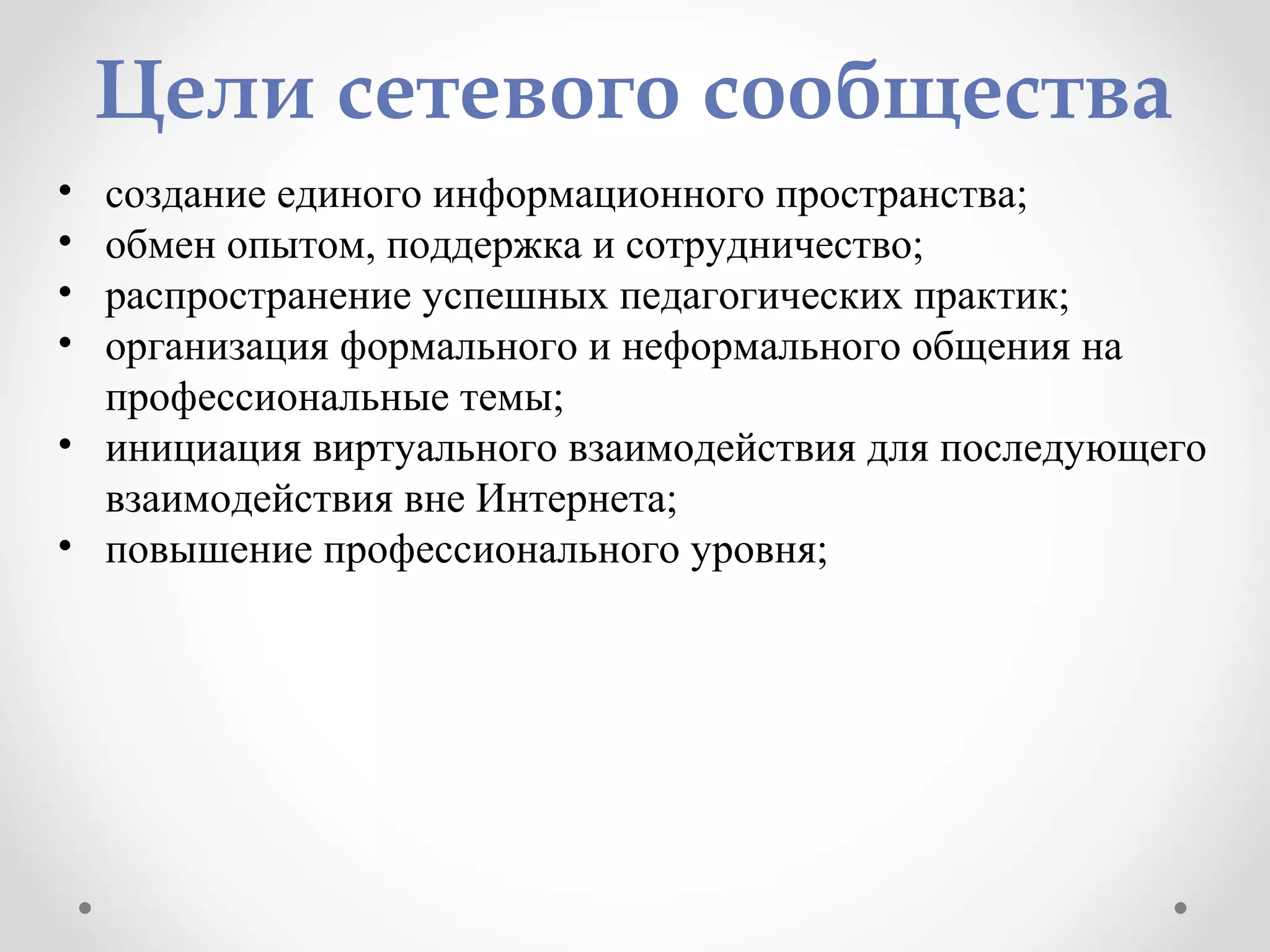 Цели сетевого сообщества

• создание единого информационного пространства;
• обмен опытом, поддержка и сотрудничество;
• распространение успешных педагогических практик;
• организация формального и неформального общения на профессиональные темы;
• инициация виртуального взаимодействия для последующего взаимодействия вне Интернета;
• повышение профессионального уровня;